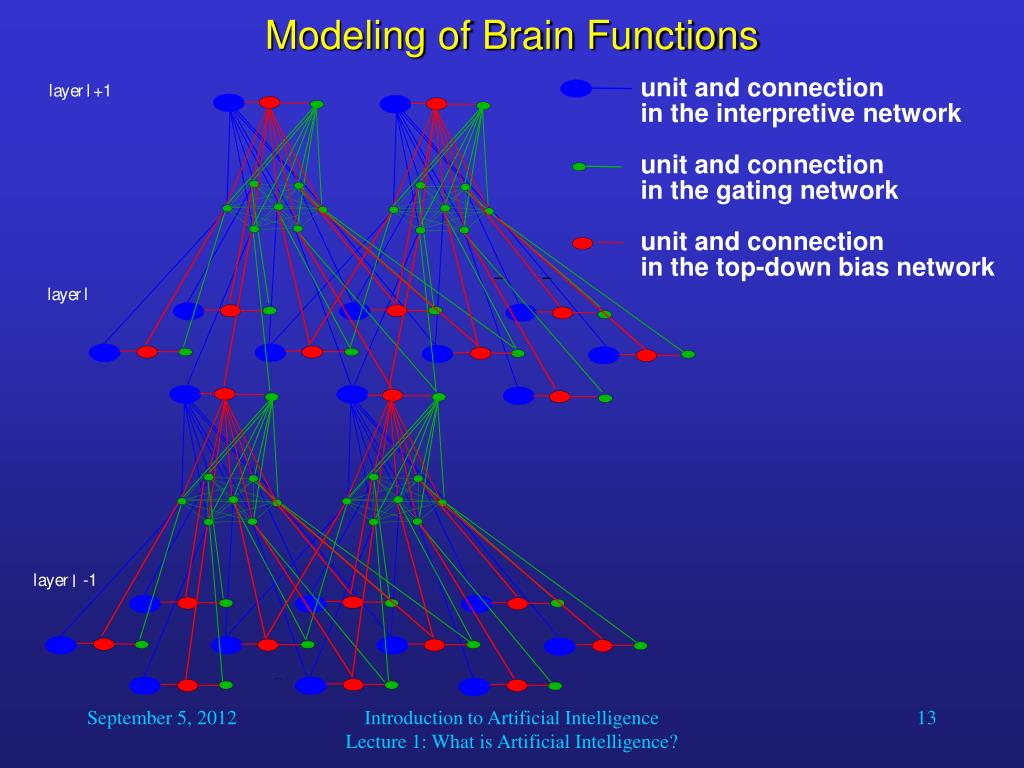 Modeling of Brain Functions

layer l +1

layer l

layer l -1

unit and connection in the interpretive network

unit and connection in the gating network

unit and connection in the top-down bias network

September 5, 2012

Introduction to Artificial Intelligence
Lecture 1: What is Artificial Intelligence?

13